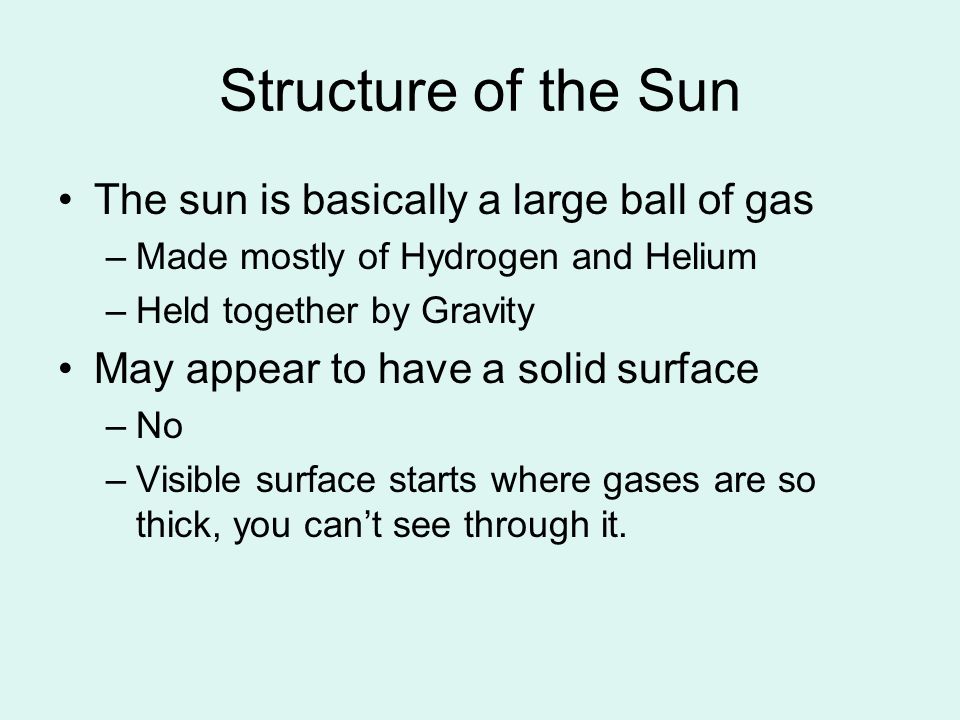 Structure of the Sun

• The sun is basically a large ball of gas
– Made mostly of Hydrogen and Helium
– Held together by Gravity

• May appear to have a solid surface
– No
– Visible surface starts where gases are so thick, you can’t see through it.